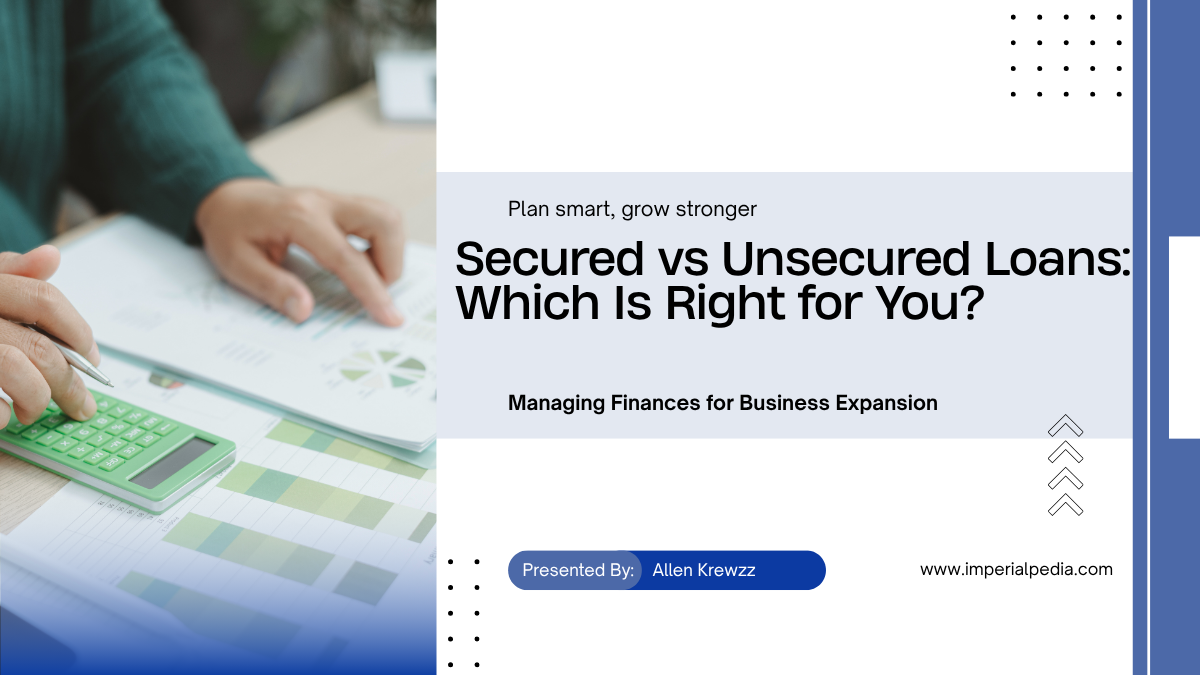 Plan smart, grow stronger

Secured vs Unsecured Loans: Which Is Right for You?

Managing Finances for Business Expansion

Presented By: Allen Krewzz

www.imperialpedia.com